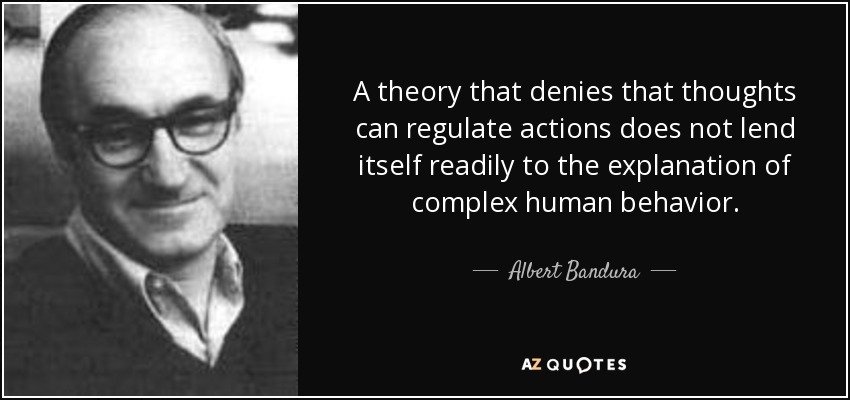 A theory that denies that thoughts can regulate actions does not lend itself readily to the explanation of complex human behavior.

— Albert Bandura —

AZ QUOTES